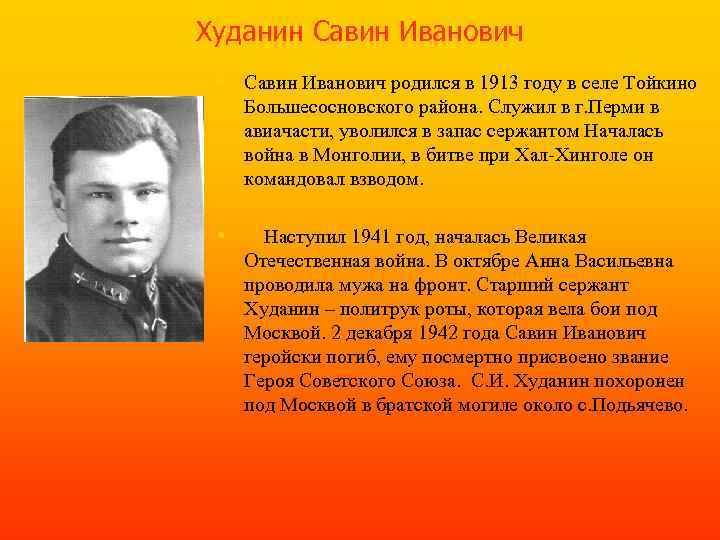 Худанин Савин Иванович

Савин Иванович родился в 1913 году в селе Тойкино Большесосновского района. Служил в г.Перми в авиачасти, уволился в запас сержантом Началась война в Монголии, в битве при Хал-Хинголе он командовал взводом.

Наступил 1941 год, началась Великая Отечественная война. В октябре Анна Васильевна проводила мужа на фронт. Старший сержант Худанин – политрук роты, которая вела бои под Москвой. 2 декабря 1942 года Савин Иванович геройски погиб, ему посмертно присвоено звание Героя Советского Союза. С.И. Худанин похоронен под Москвой в братской могиле около с.Подьячево.